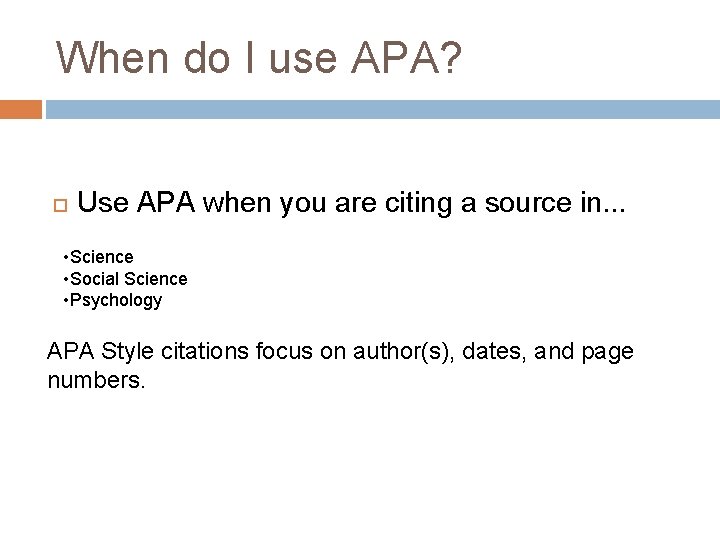 When do I use APA?

Use APA when you are citing a source in...

•Science
•Social Science
•Psychology

APA Style citations focus on author(s), dates, and page numbers.